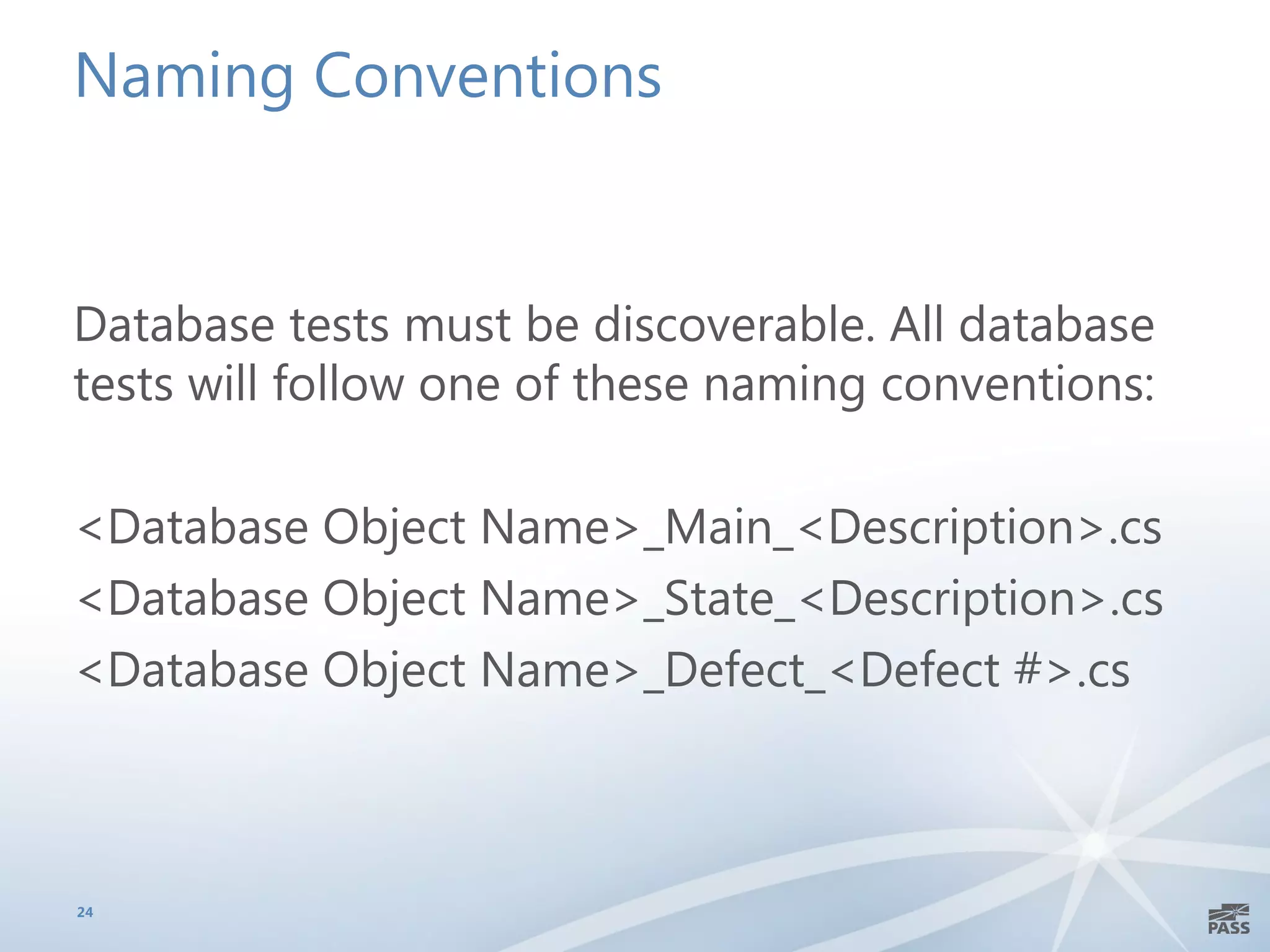 Naming Conventions

Database tests must be discoverable. All database tests will follow one of these naming conventions:

<Database Object Name>_Main_<Description>.cs
<Database Object Name>_State_<Description>.cs
<Database Object Name>_Defect_<Defect #>.cs

24

PASS